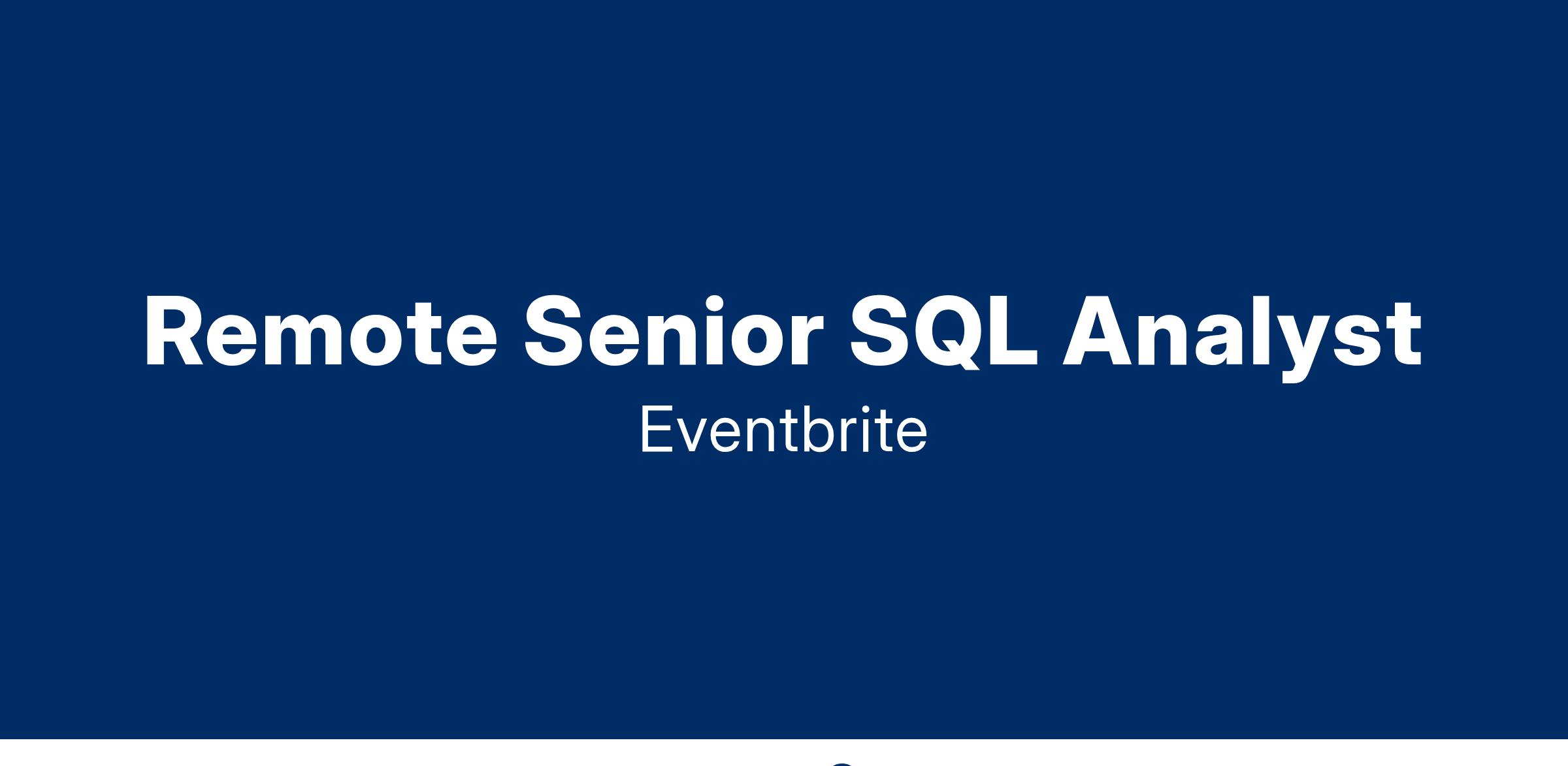 Remote Senior SQL Analyst

Eventbrite